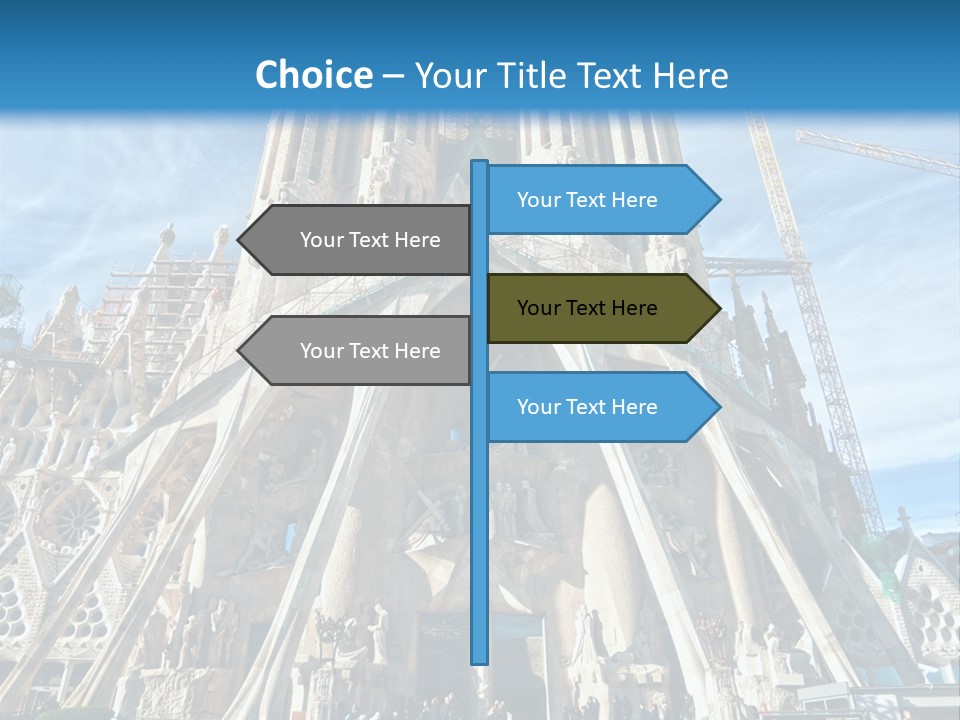 Choice – Your Title Text Here

Your Text Here

Your Text Here

Your Text Here

Your Text Here

Your Text Here